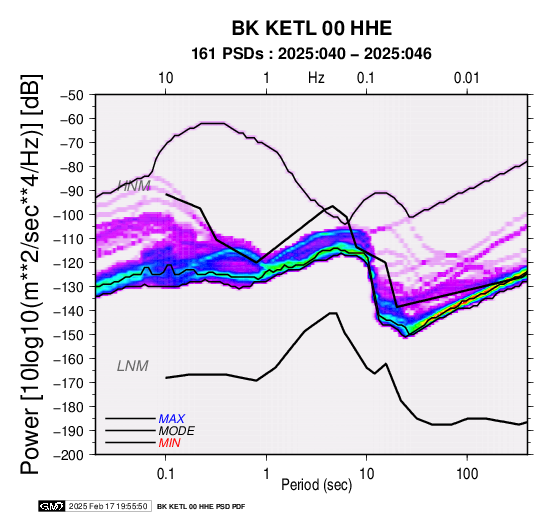 BK KETL 00 HHE
161 PSDs : 2025:040 – 2025:046

10
1
Hz
0.1
0.01

Power [10log10(m**2/sec**4/Hz)] [dB]

−50
−60
−70
−80
−90
−100
−110
−120
−130
−140
−150
−160
−170
−180
−190
−200

HNM
LNM

MAX
MODE
MIN

0.1
1
10
100
Period (sec)

GMT 2025 Feb 17 19:55:50 BK KETL 00 HHE PSD PDF